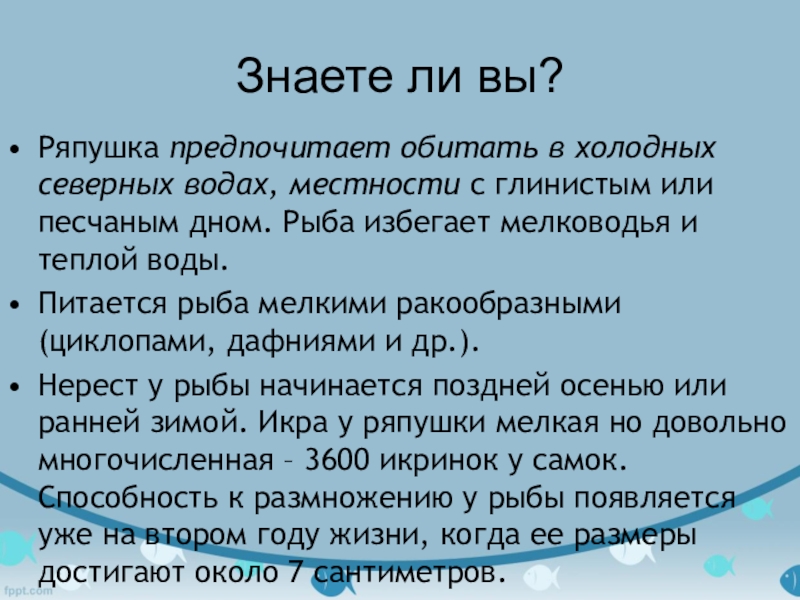 Знаете ли вы?

• Ряпушка предпочитает обитать в холодных северных водах, местности с глинистым или песчаным дном. Рыба избегает мелководья и теплой воды.

• Питается рыба мелкими ракообразными (циклопами, дафниями и др.).

• Нерест у рыбы начинается поздней осенью или ранней зимой. Икра у ряпушки мелкая но довольно многочисленная – 3600 икринок у самок. Способность к размножению у рыбы появляется уже на втором году жизни, когда ее размеры достигают около 7 сантиметров.

fppt.com